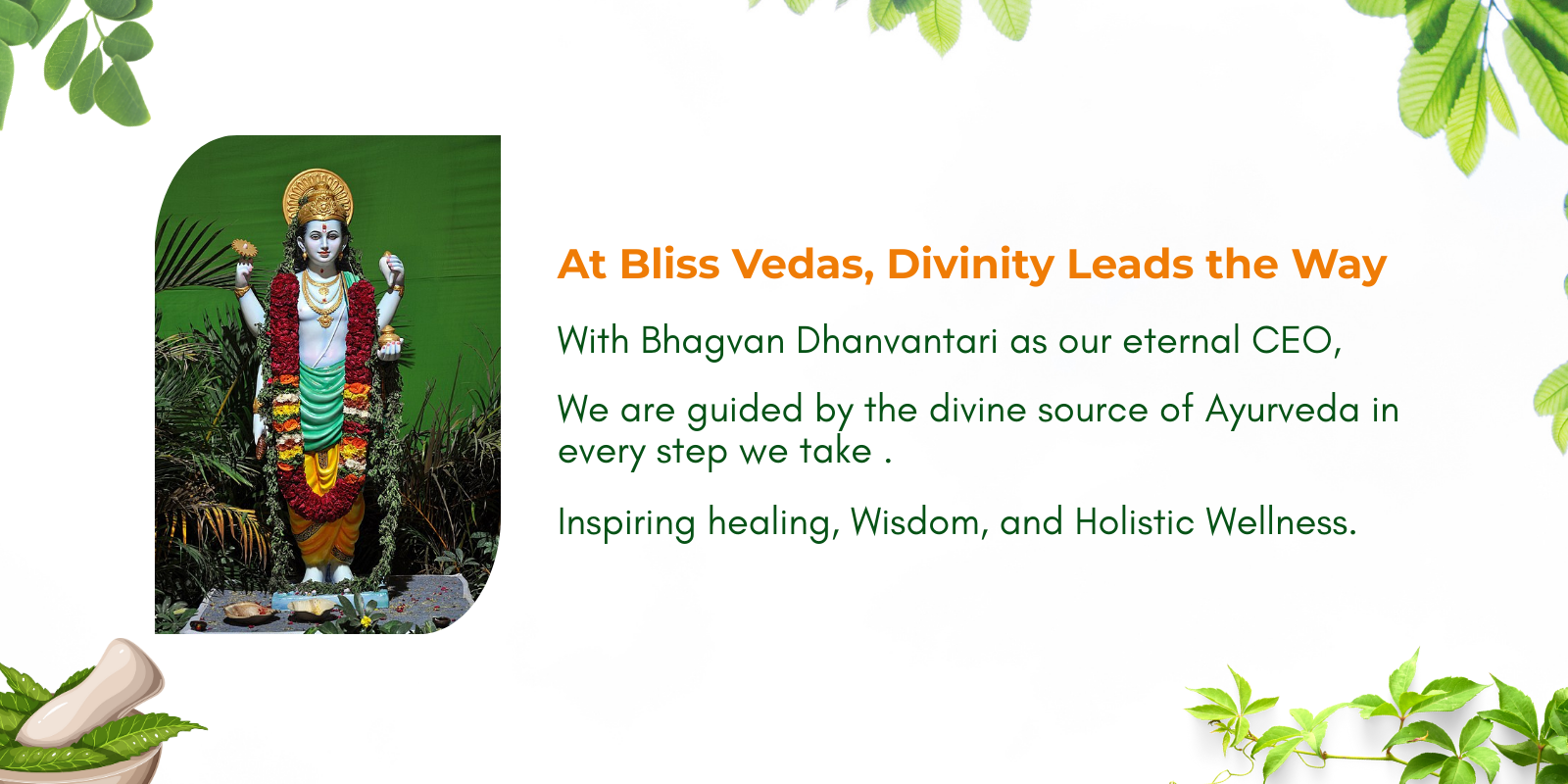 At Bliss Vedas, Divinity Leads the Way

With Bhagvan Dhanvantari as our eternal CEO,

We are guided by the divine source of Ayurveda in every step we take .

Inspiring healing, Wisdom, and Holistic Wellness.